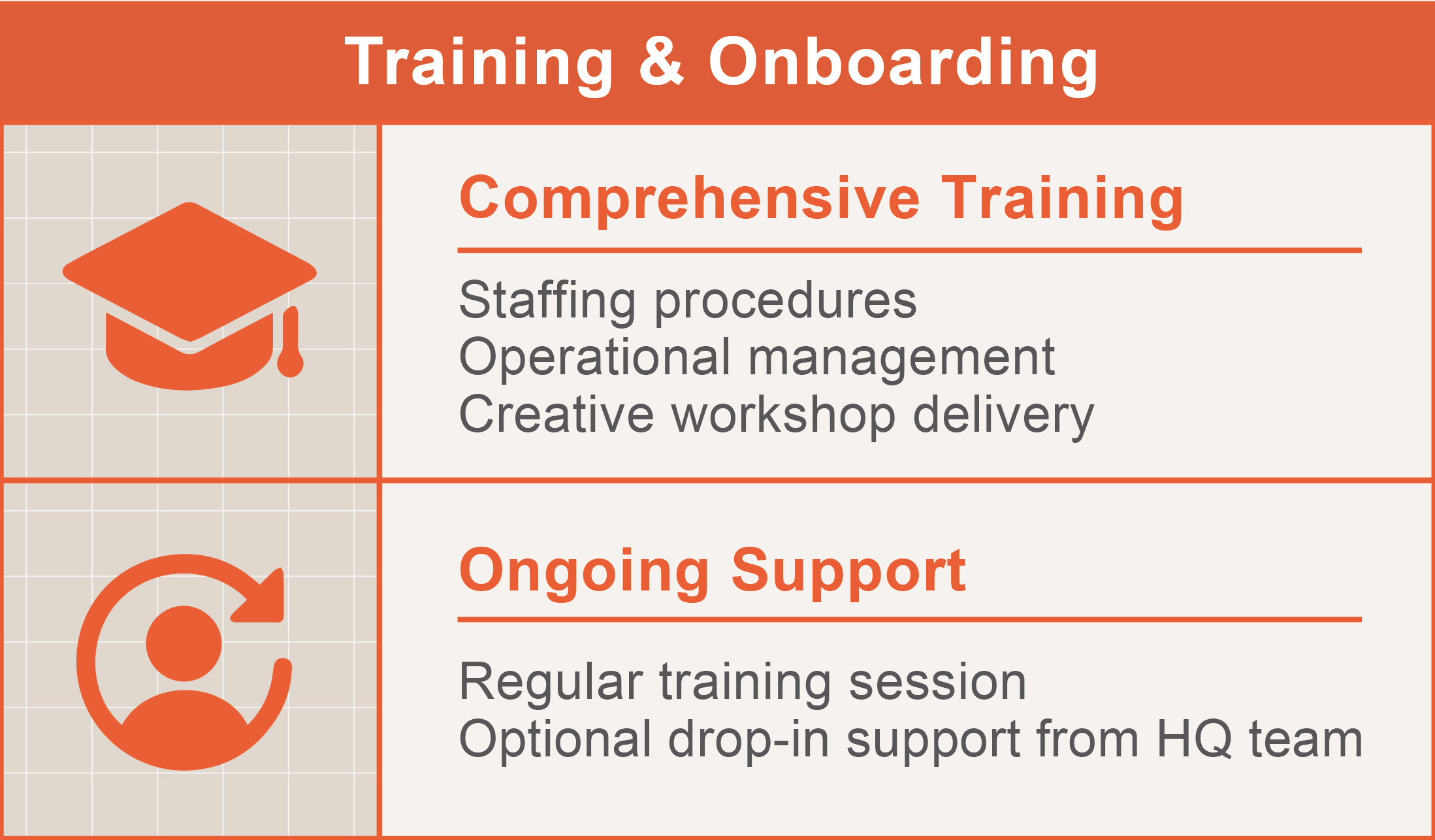 Training & Onboarding

Comprehensive Training

Staffing procedures
Operational management
Creative workshop delivery

Ongoing Support

Regular training session
Optional drop-in support from HQ team